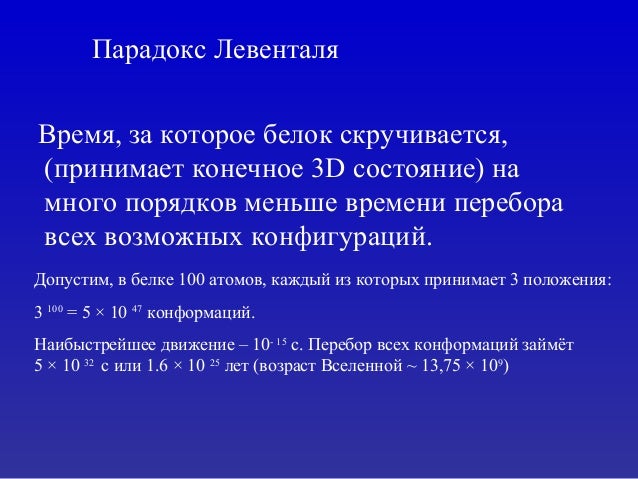 Парадокс Левенталя

Время, за которое белок скручивается, (принимает конечное 3D состояние) на много порядков меньше времени перебора всех возможных конфигураций.

Допустим, в белке 100 атомов, каждый из которых принимает 3 положения:

$3^{100} = 5 \times 10^{47}$ конформаций.

Наибыстрейшее движение – $10^{-15}$ с. Перебор всех конформаций займёт $5 \times 10^{32}$ с или $1.6 \times 10^{25}$ лет (возраст Вселенной ~ $13,75 \times 10^{9}$)